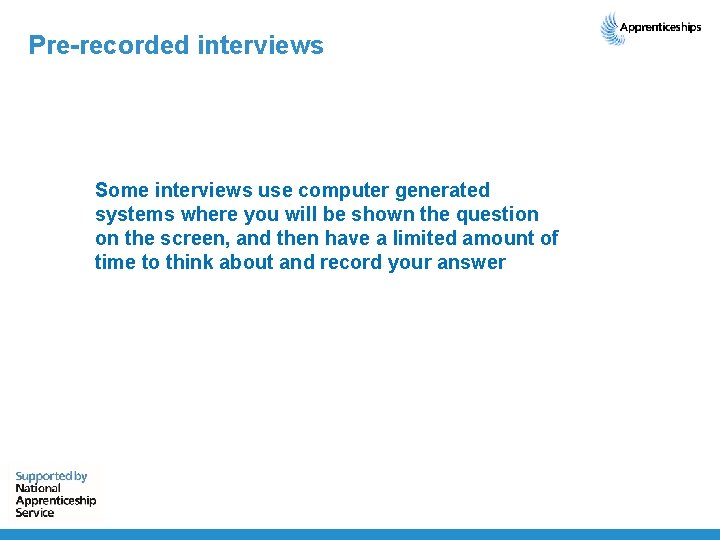 Pre-recorded interviews

Apprenticeships

Some interviews use computer generated systems where you will be shown the question on the screen, and then have a limited amount of time to think about and record your answer

Supported by
National
Apprenticeship
Service